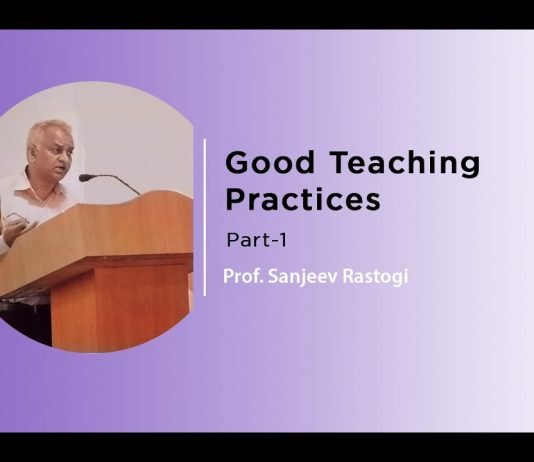 Good Teaching Practices

Part-1

Prof. Sanjeev Rastogi